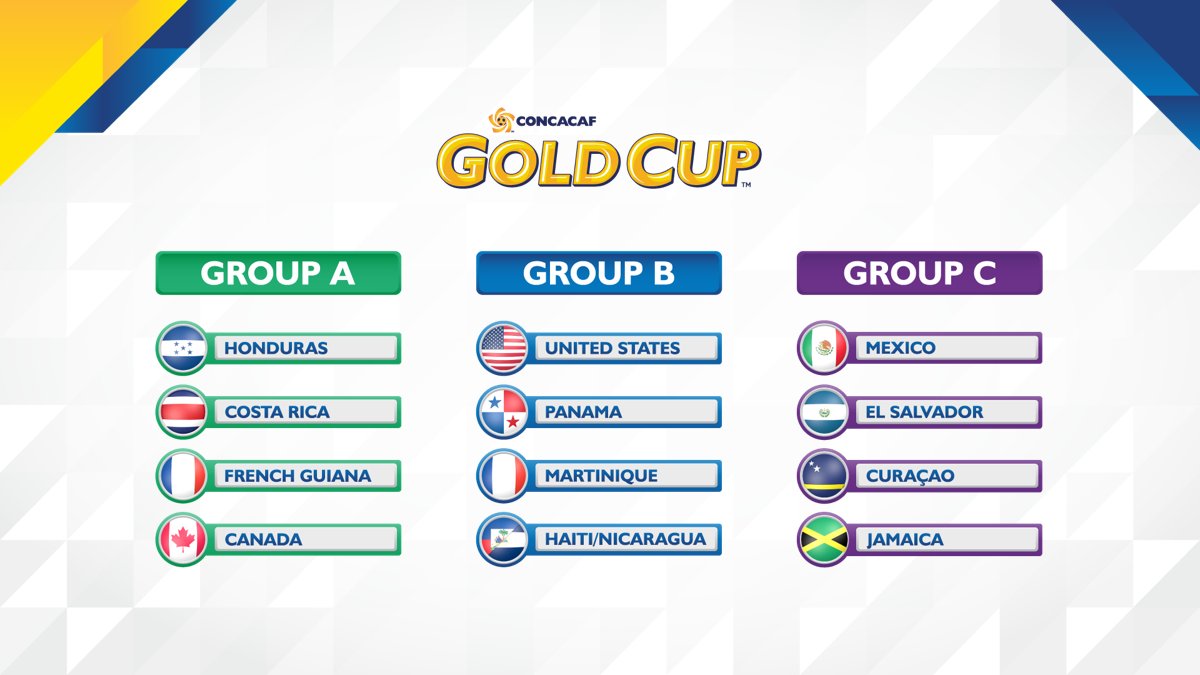 CONCACAF
GOLD CUP™

GROUP A

HONDURAS

COSTA RICA

FRENCH GUIANA

CANADA

GROUP B

UNITED STATES

PANAMA

MARTINIQUE

HAITI/NICARAGUA

GROUP C

MEXICO

EL SALVADOR

CURAÇAO

JAMAICA